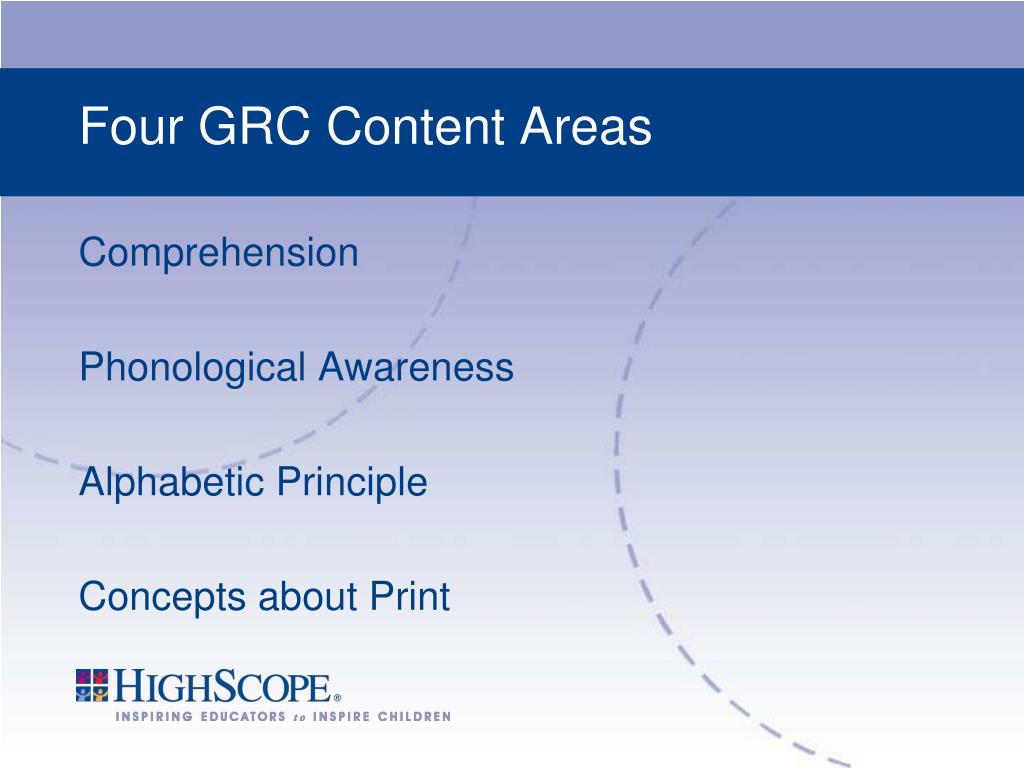 Four GRC Content Areas

Comprehension

Phonological Awareness

Alphabetic Principle

Concepts about Print

HIGHSCOPE®
INSPIRING EDUCATORS to INSPIRE CHILDREN